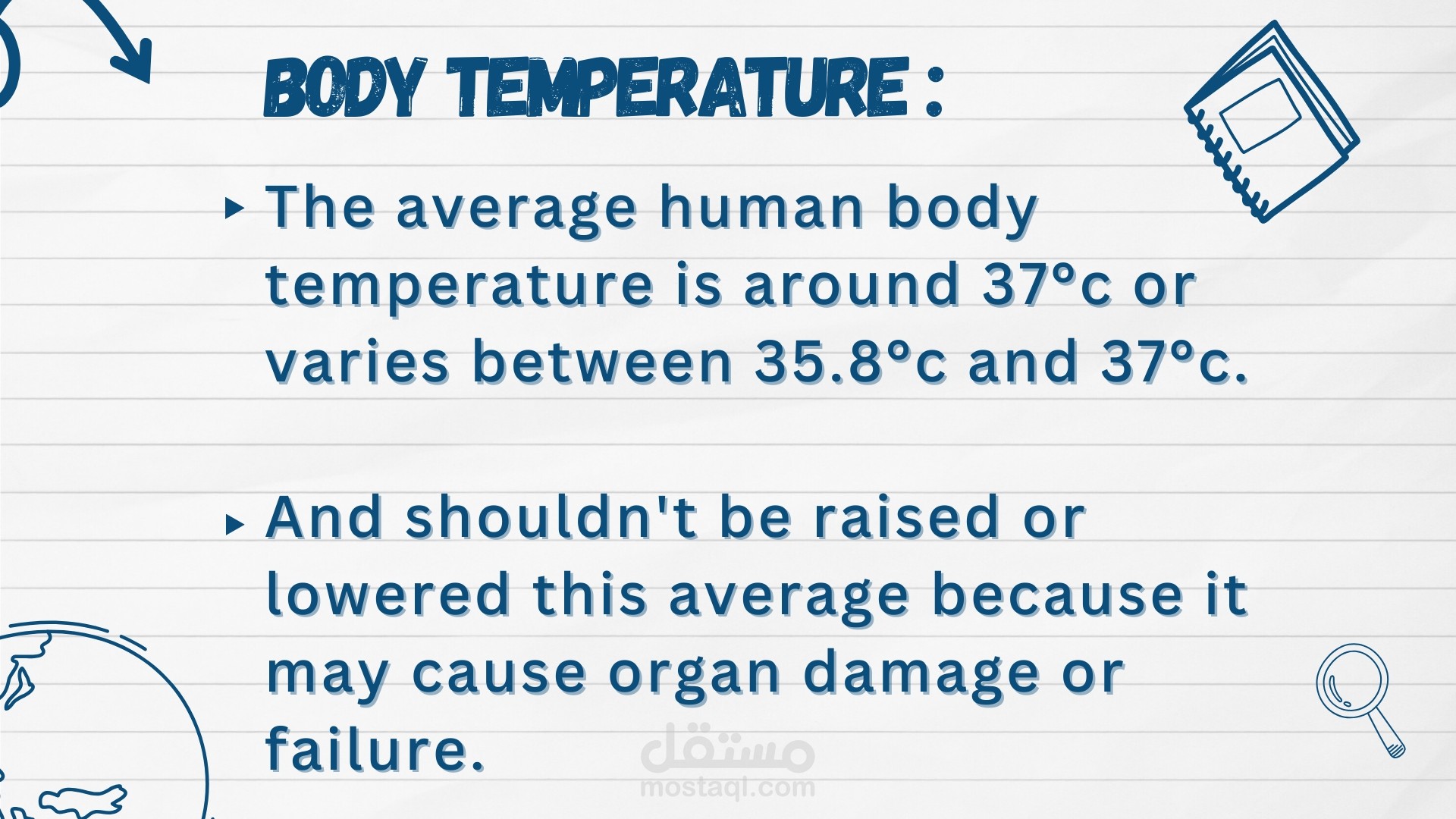 BODY TEMPERATURE :

▸ The average human body temperature is around 37°c or varies between 35.8°c and 37°c.

▸ And shouldn't be raised or lowered this average because it may cause organ damage or failure.

مستقل
mostaql.com